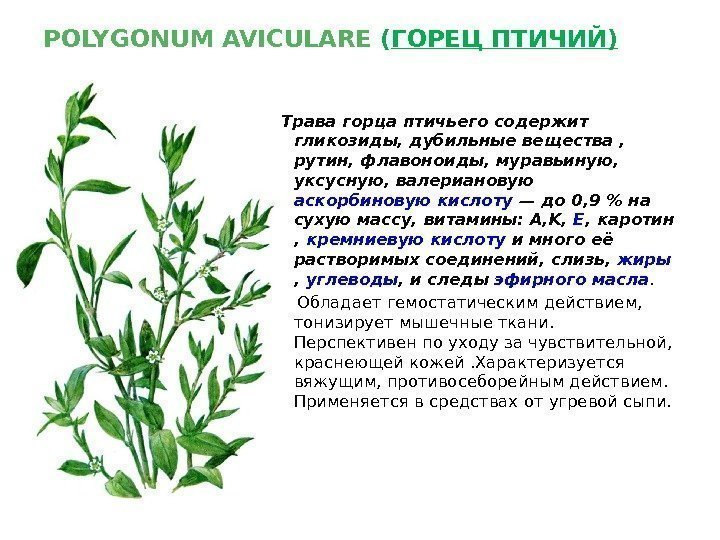 POLYGONUM AVICULARE (ГОРЕЦ ПТИЧИЙ)

Трава горца птичьего содержит гликозиды, дубильные вещества , рутин, флавоноиды, муравьиную, уксусную, валериановую аскорбиновую кислоту — до 0,9 % на сухую массу, витамины: А,К, Е, каротин , кремниевую кислоту и много её растворимых соединений, слизь, жиры , углеводы, и следы эфирного масла.

Обладает гемостатическим действием, тонизирует мышечные ткани. Перспективен по уходу за чувствительной, краснеющей кожей .Характеризуется вяжущим, противосеборейным действием. Применяется в средствах от угревой сыпи.